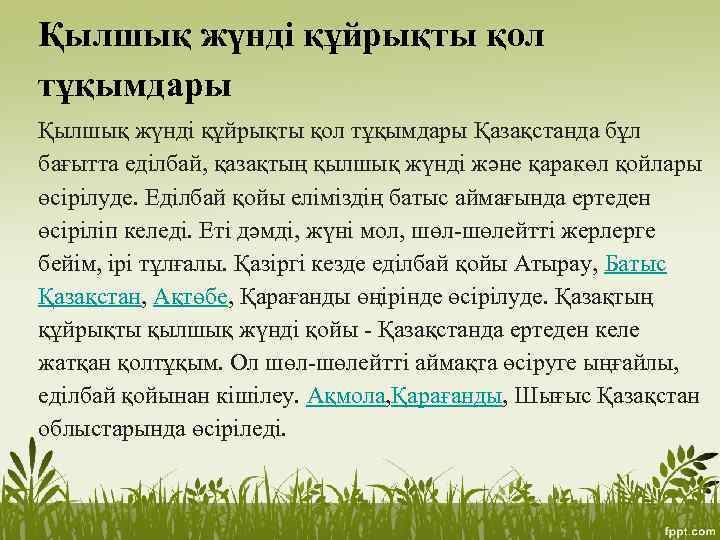 Қылшық жүнді құйрықты қол тұқымдары

Қылшық жүнді құйрықты қол тұқымдары Қазақстанда бұл бағытта еділбай, қазақтың қылшық жүнді және қаракөл қойлары өсірілуде. Еділбай қойы еліміздің батыс аймағында ертеден өсіріліп келеді. Еті дәмді, жүні мол, шөл-шөлейтті жерлерге бейім, ірі тұлғалы. Қазіргі кезде еділбай қойы Атырау, Батыс Қазақстан, Ақтөбе, Қарағанды өңірінде өсірілуде. Қазақтың құйрықты қылшық жүнді қойы - Қазақстанда ертеден келе жатқан қолтұқым. Ол шөл-шөлейтті аймақта өсіруге ыңғайлы, еділбай қойынан кішілеу. Ақмола,Қарағанды, Шығыс Қазақстан облыстарында өсіріледі.

fppt.com